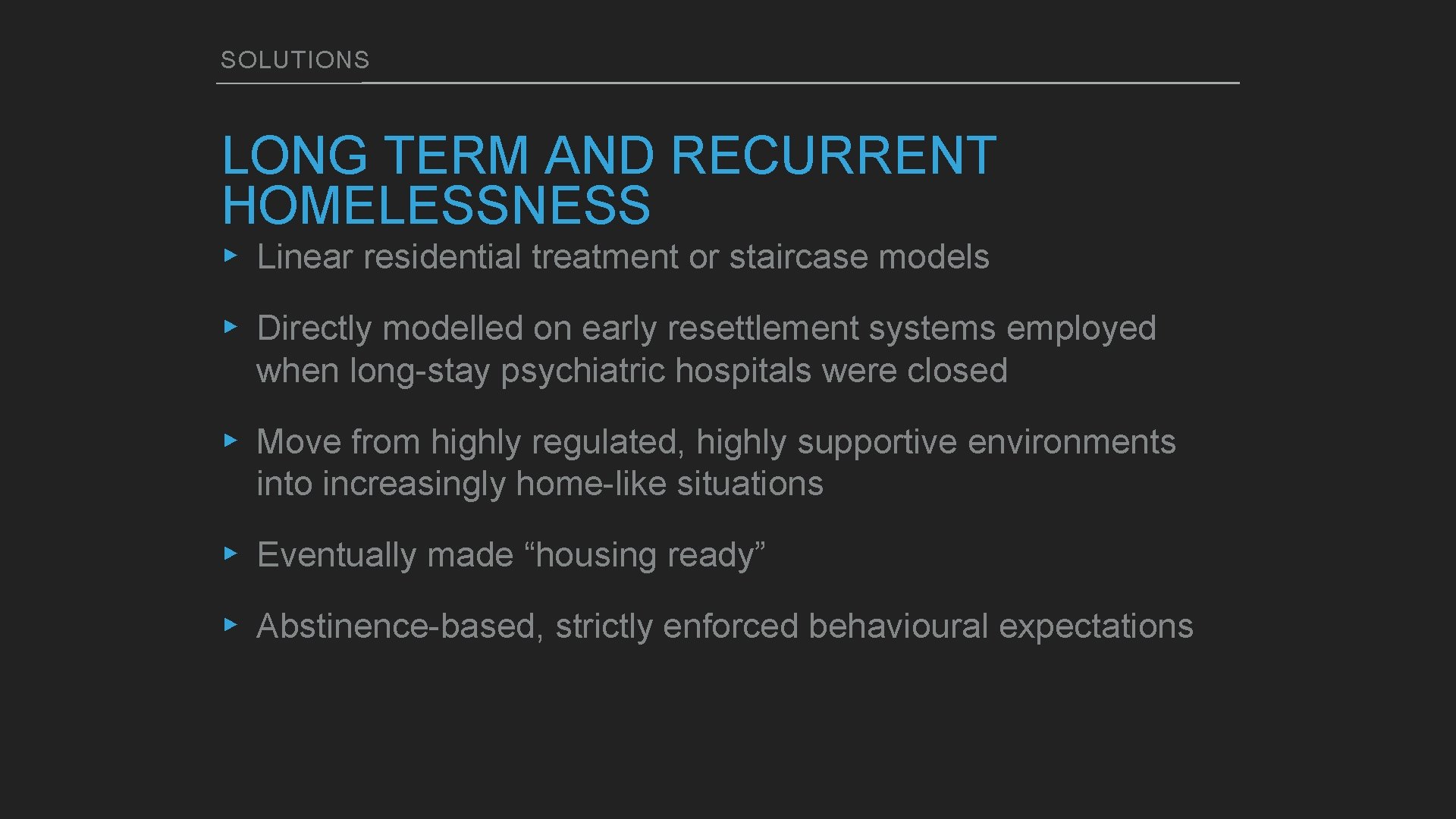 SOLUTIONS

LONG TERM AND RECURRENT HOMELESSNESS

▸ Linear residential treatment or staircase models

▸ Directly modelled on early resettlement systems employed when long-stay psychiatric hospitals were closed

▸ Move from highly regulated, highly supportive environments into increasingly home-like situations

▸ Eventually made “housing ready”

▸ Abstinence-based, strictly enforced behavioural expectations